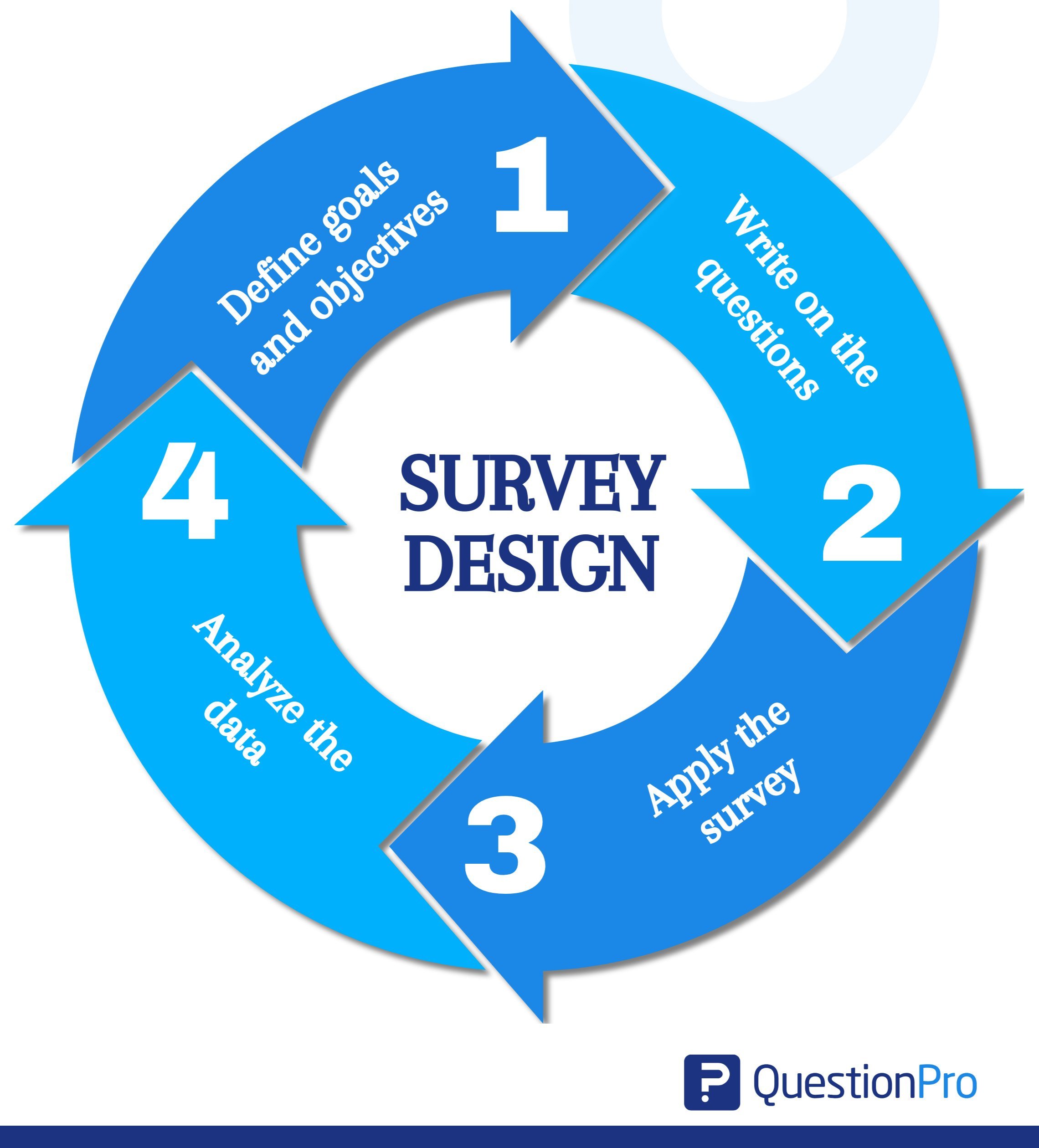 SURVEY DESIGN

1
Define goals and objectives

2
Write on the questions

3
Apply the survey

4
Analyze the data

QuestionPro